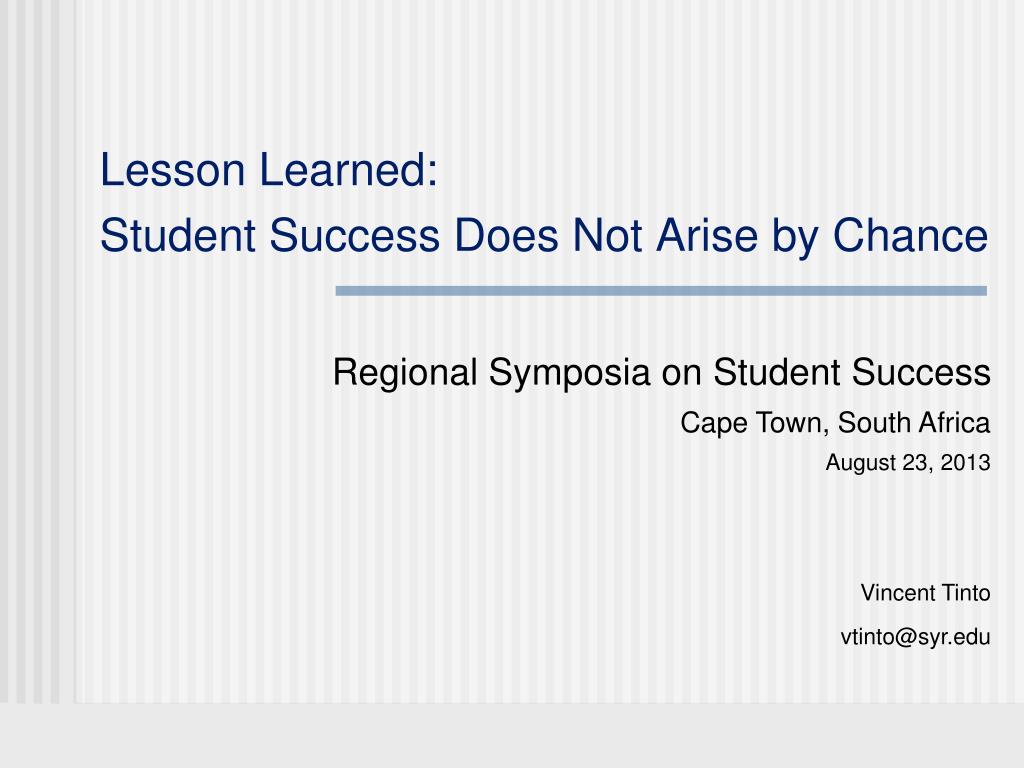 Lesson Learned:
Student Success Does Not Arise by Chance

Regional Symposia on Student Success

Cape Town, South Africa

August 23, 2013

Vincent Tinto

vtinto@syr.edu